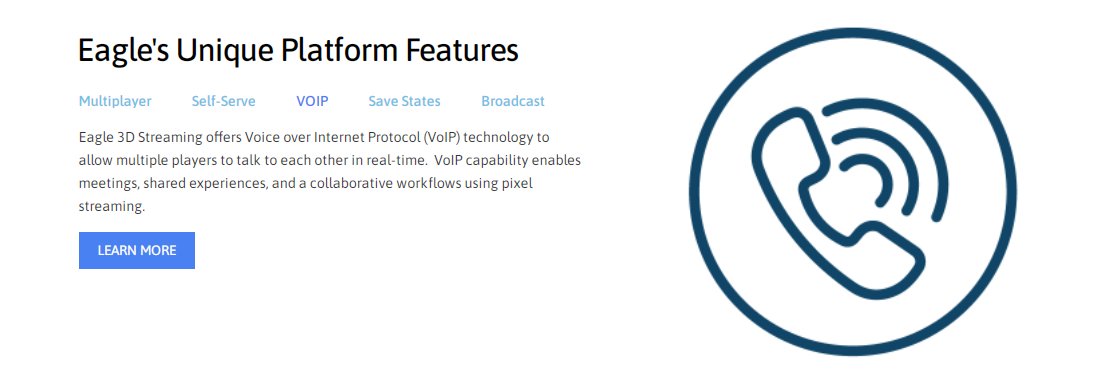 Eagle's Unique Platform Features

Multiplayer Self-Serve VOIP Save States Broadcast

Eagle 3D Streaming offers Voice over Internet Protocol (VoIP) technology to allow multiple players to talk to each other in real-time. VoIP capability enables meetings, shared experiences, and a collaborative workflows using pixel streaming.

LEARN MORE